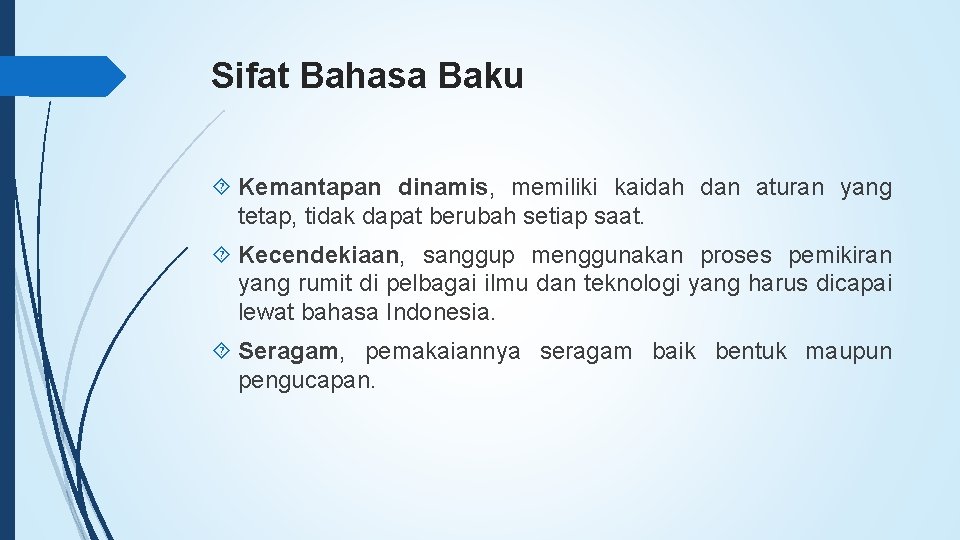 Sifat Bahasa Baku

Kemantapan dinamis, memiliki kaidah dan aturan yang tetap, tidak dapat berubah setiap saat.

Kecendekiaan, sanggup menggunakan proses pemikiran yang rumit di pelbagai ilmu dan teknologi yang harus dicapai lewat bahasa Indonesia.

Seragam, pemakaiannya seragam baik bentuk maupun pengucapan.